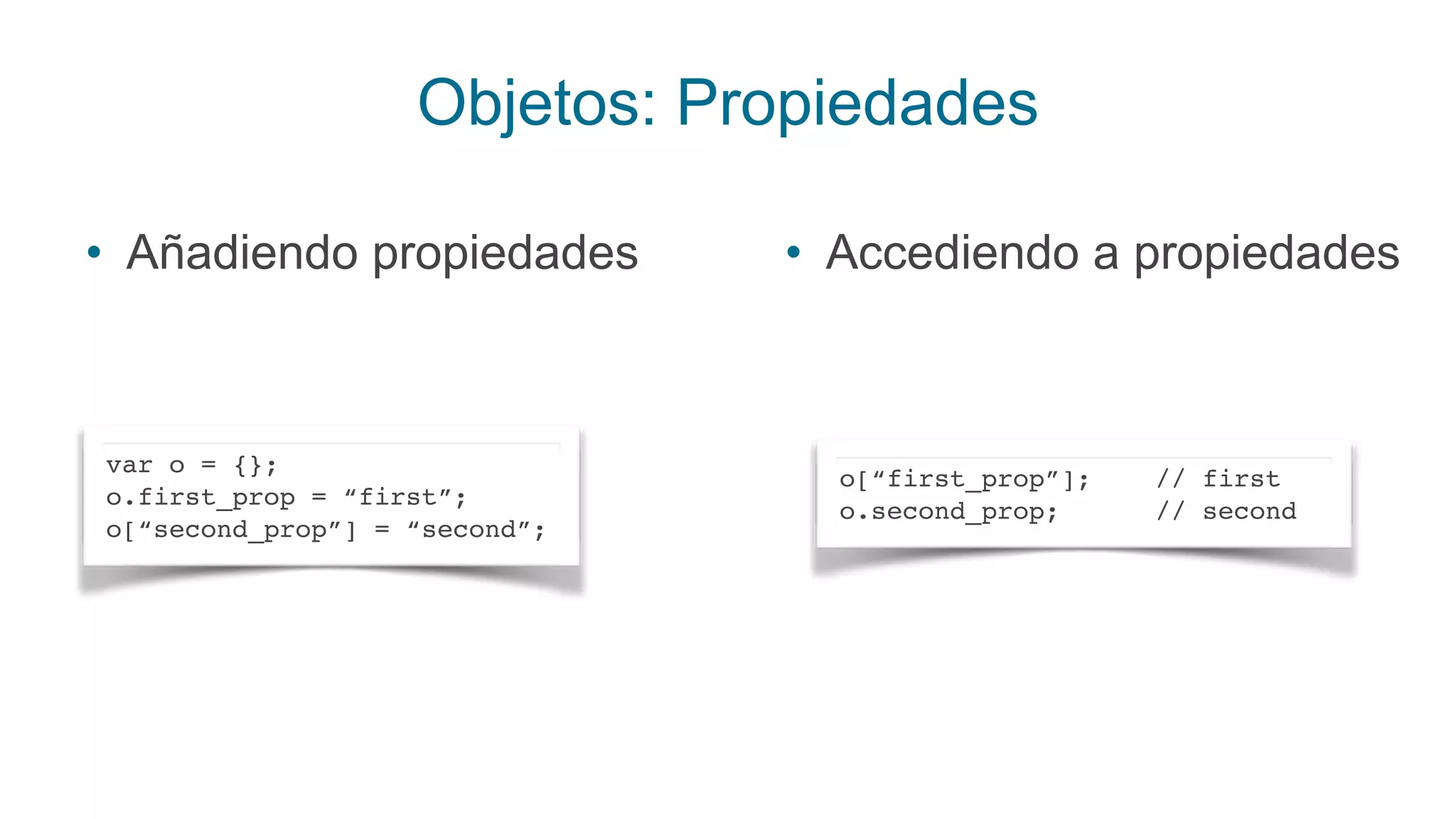 Objetos: Propiedades

• Añadiendo propiedades

var o = {};
o.first_prop = “first”;
o[“second_prop”] = “second”;

• Accediendo a propiedades

o[“first_prop”]; // first
o.second_prop; // second